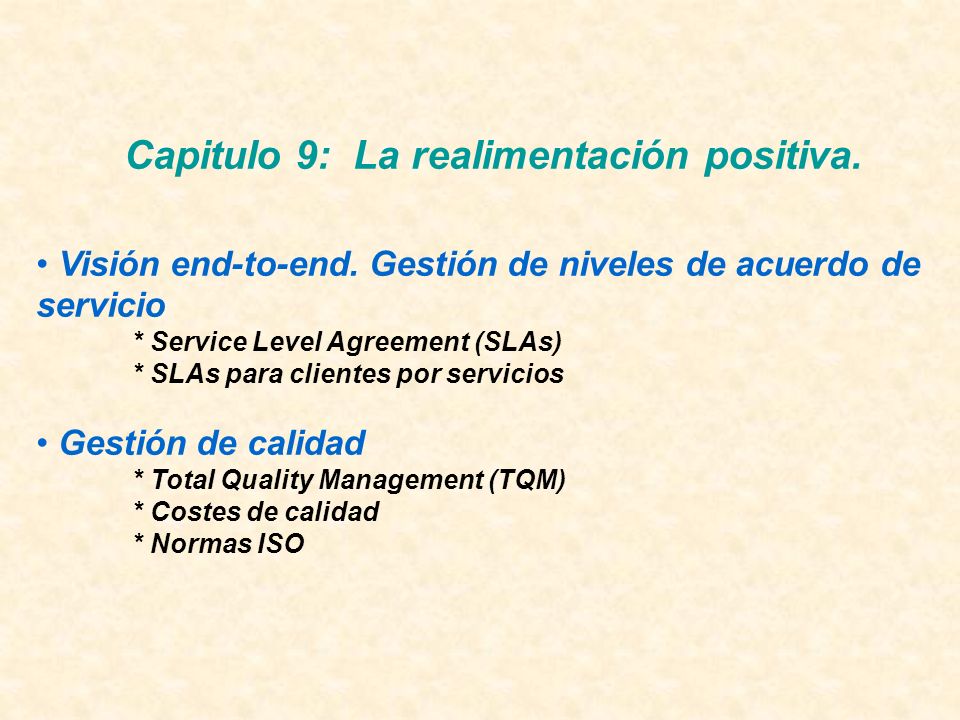 Capitulo 9: La realimentación positiva.

• Visión end-to-end. Gestión de niveles de acuerdo de servicio
* Service Level Agreement (SLAs)
* SLAs para clientes por servicios

• Gestión de calidad
* Total Quality Management (TQM)
* Costes de calidad
* Normas ISO